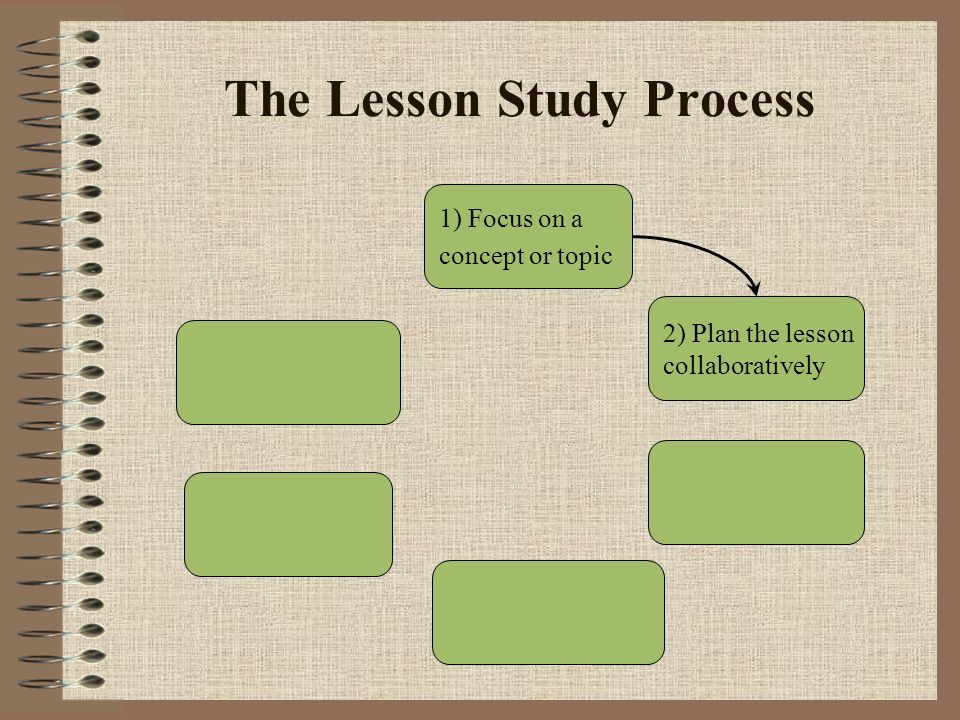 The Lesson Study Process

1) Focus on a concept or topic

2) Plan the lesson collaboratively